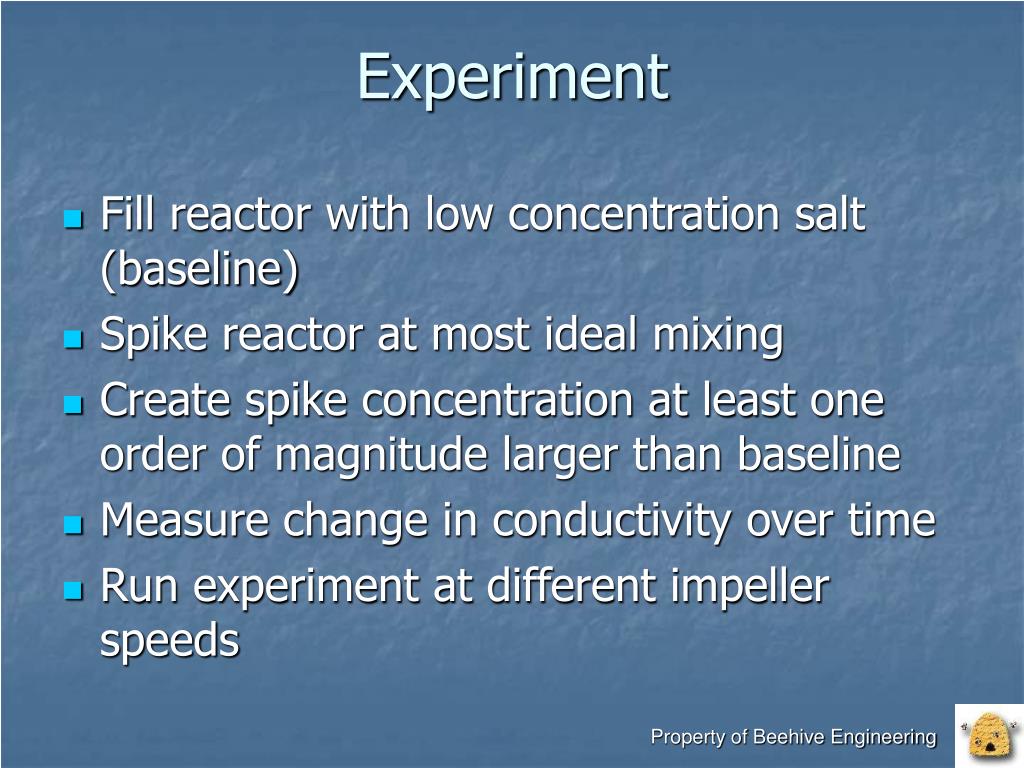 Experiment

- Fill reactor with low concentration salt (baseline)
- Spike reactor at most ideal mixing
- Create spike concentration at least one order of magnitude larger than baseline
- Measure change in conductivity over time
- Run experiment at different impeller speeds

Property of Beehive Engineering